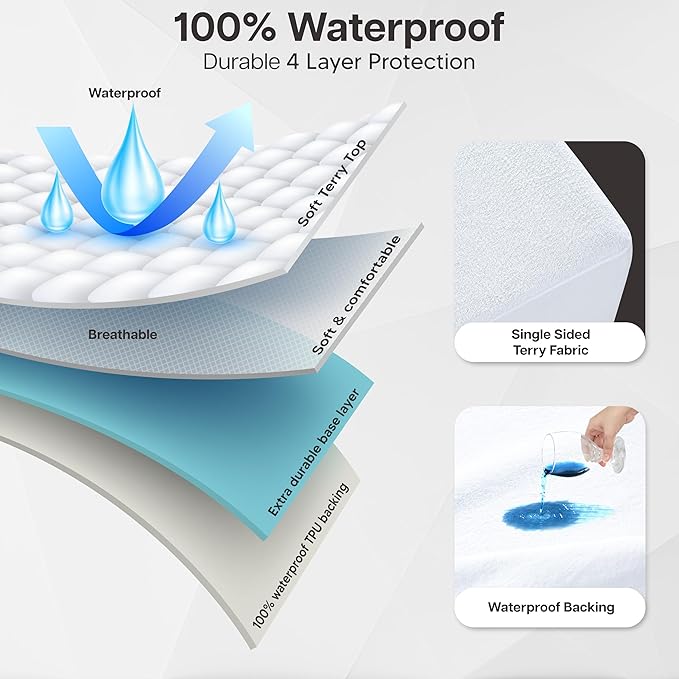 100% Waterproof
Durable 4 Layer Protection

Waterproof

Soft Terry Top

Breathable

Soft & comfortable

Extra durable base layer

100% waterproof TPU backing

Single Sided Terry Fabric

Waterproof Backing